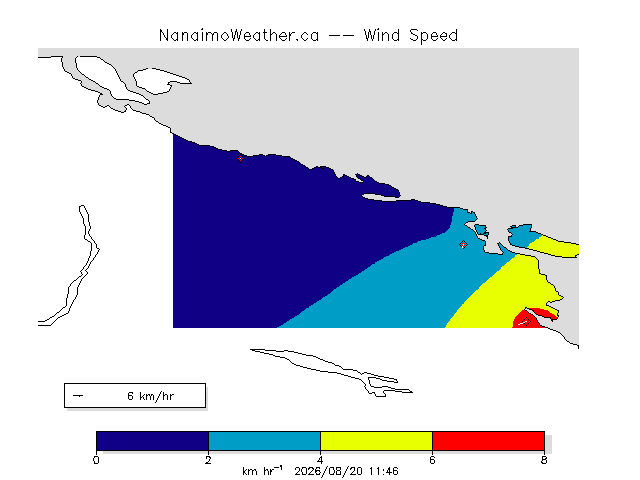 NanaimoWeather.ca -- Wind Speed

6 km/hr

0 2 4 6 8

km hr$^{-1}$ 2026/08/20 11:46